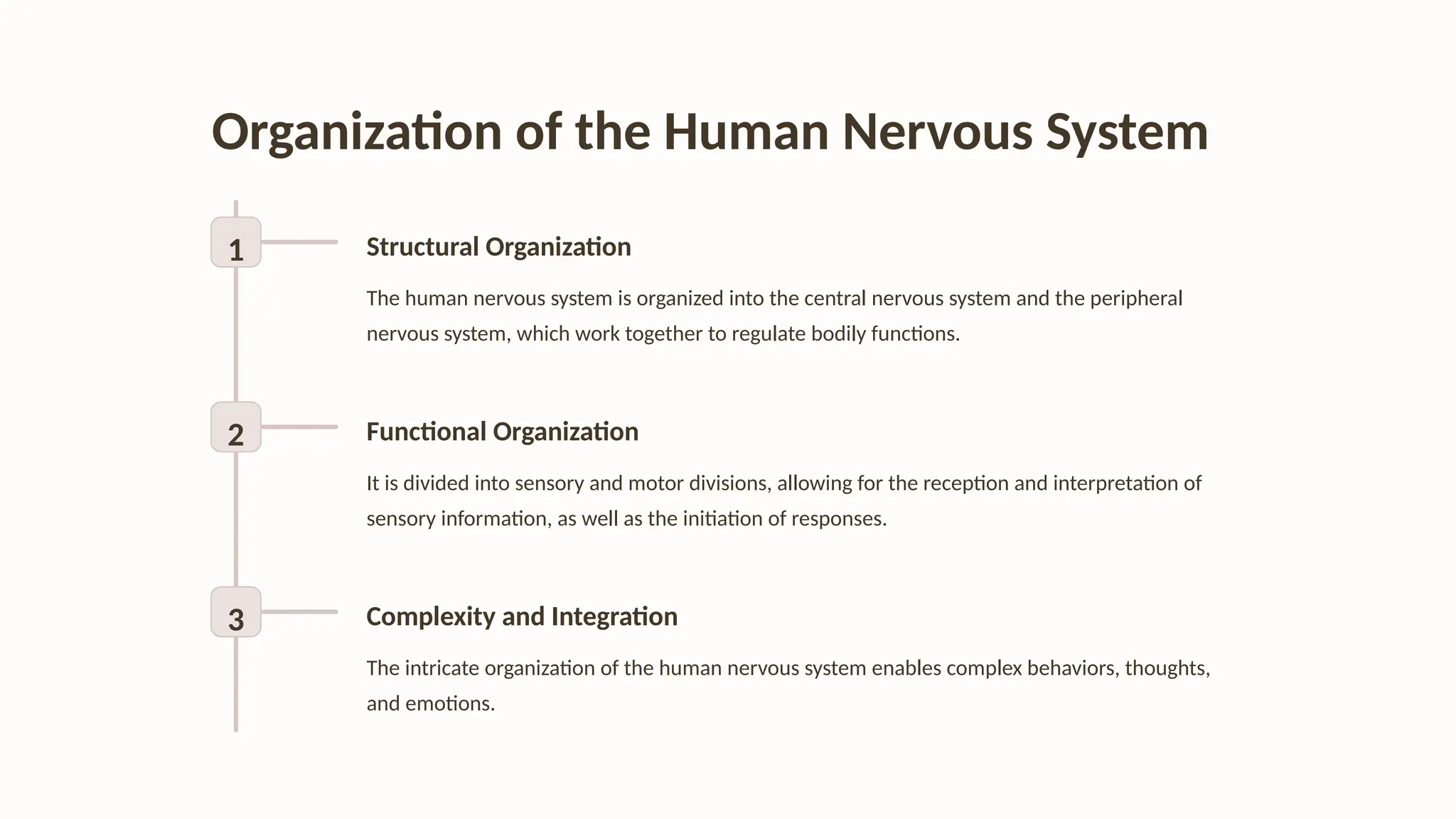 Organization of the Human Nervous System

1

Structural Organization

The human nervous system is organized into the central nervous system and the peripheral nervous system, which work together to regulate bodily functions.

2

Functional Organization

It is divided into sensory and motor divisions, allowing for the reception and interpretation of sensory information, as well as the initiation of responses.

3

Complexity and Integration

The intricate organization of the human nervous system enables complex behaviors, thoughts, and emotions.